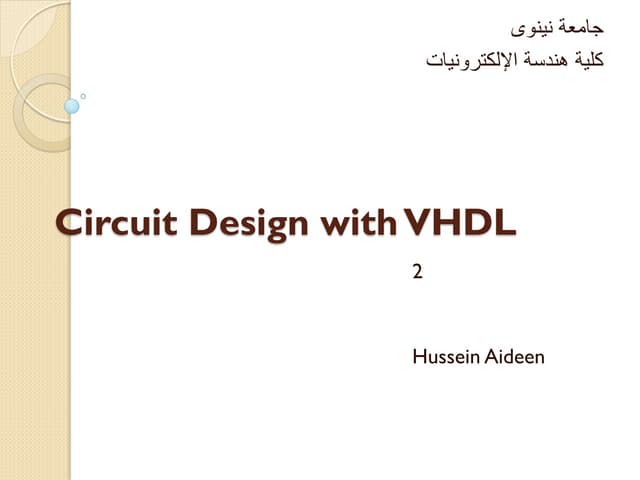 جامعة نينوى
كلية هندسة الإلكترونيات

Circuit Design with VHDL

2

Hussein Aideen